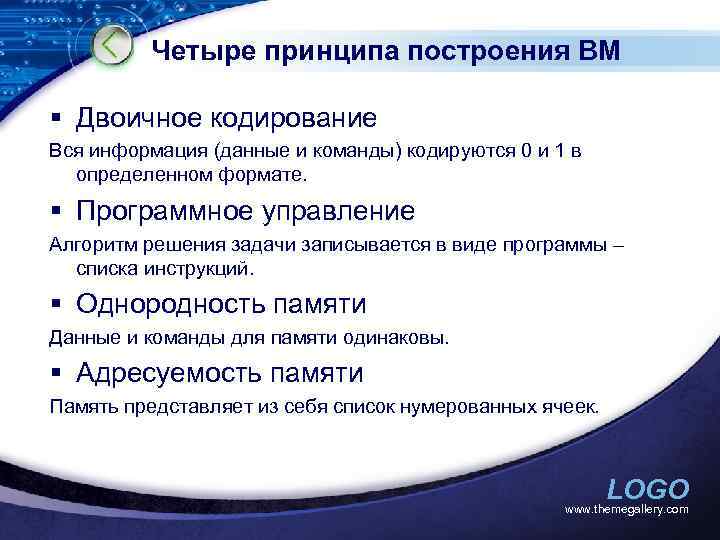 Четыре принципа построения ВМ

▪ Двоичное кодирование

Вся информация (данные и команды) кодируются 0 и 1 в определенном формате.

▪ Программное управление

Алгоритм решения задачи записывается в виде программы – списка инструкций.

▪ Однородность памяти

Данные и команды для памяти одинаковы.

▪ Адресуемость памяти

Память представляет из себя список нумерованных ячеек.

LOGO
www.themegallery.com